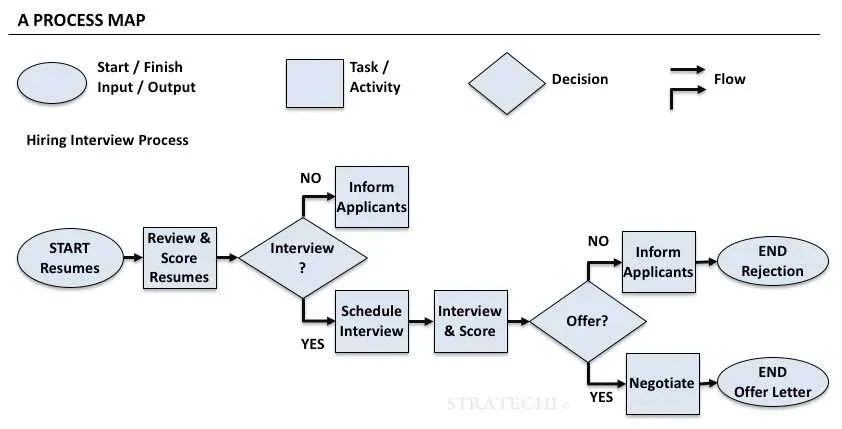 A PROCESS MAP

Start / Finish
Input / Output

Task /
Activity

Decision

Flow

Hiring Interview Process

START
Resumes

Review &
Score
Resumes

Interview
?

NO

Inform
Applicants

YES

Schedule
Interview

Interview
& Score

Offer?

NO

Inform
Applicants

END
Rejection

YES

Negotiate

END
Offer Letter

STRATECHI